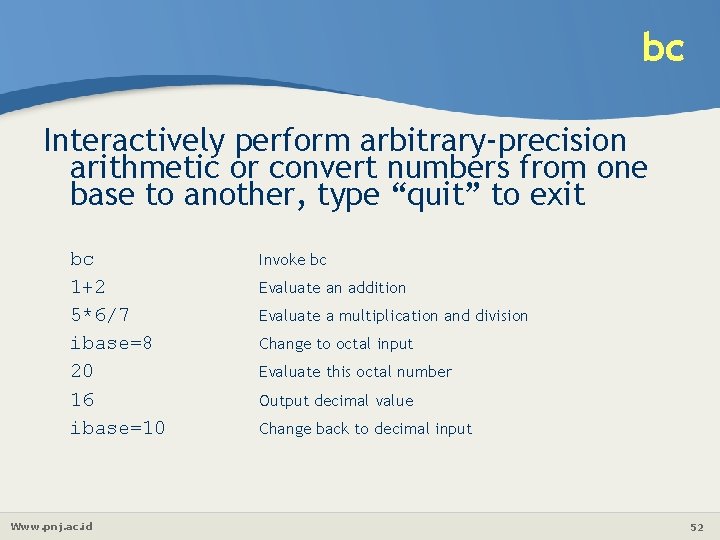 bc

Interactively perform arbitrary-precision arithmetic or convert numbers from one base to another, type “quit” to exit

| | |
|---|---|
| bc | Invoke bc |
| 1+2 | Evaluate an addition |
| 5*6/7 | Evaluate a multiplication and division |
| ibase=8 | Change to octal input |
| 20 | Evaluate this octal number |
| 16 | Output decimal value |
| ibase=10 | Change back to decimal input |

Www.pnj.ac.id

52